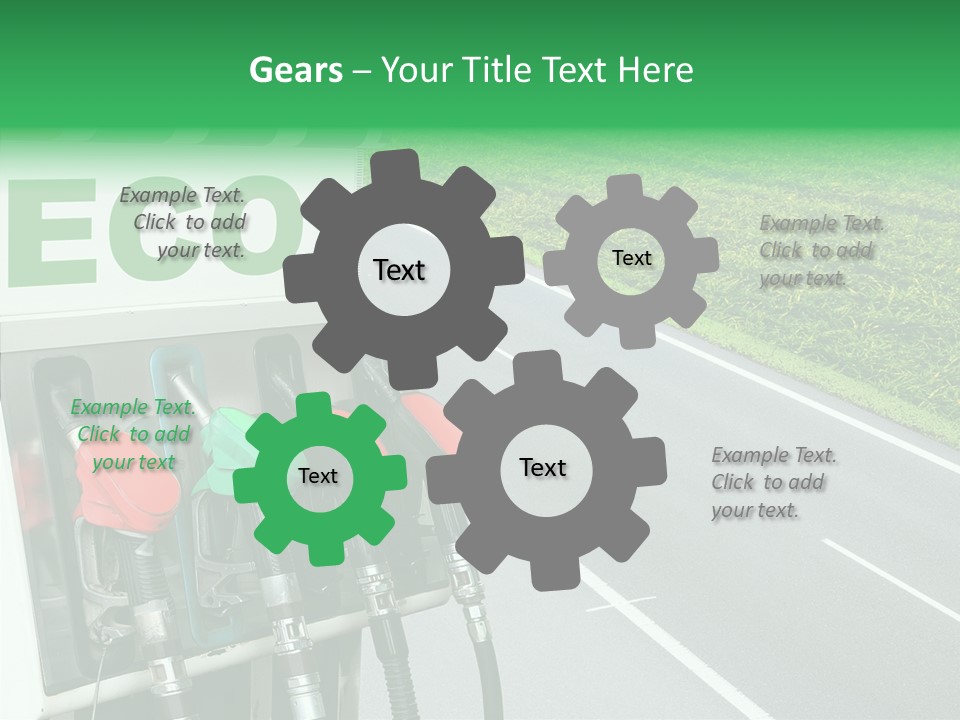 Gears – Your Title Text Here

ECO

Example Text. Click to add your text.

Text

Text

Example Text. Click to add your text.

Example Text. Click to add your text

Text

Text

Example Text. Click to add your text.